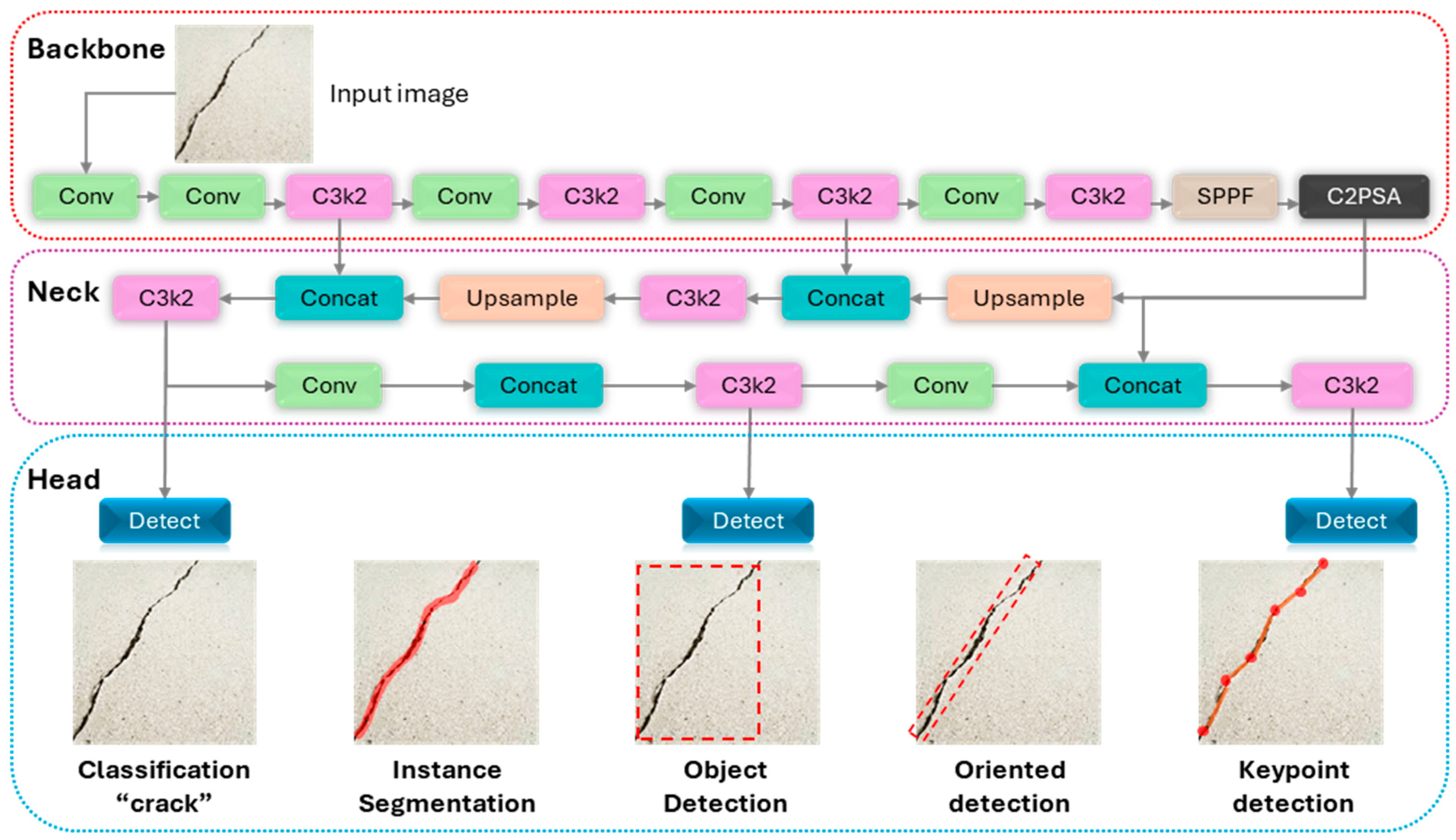 Backbone

Input image

Conv
Conv
C3k2
Conv
C3k2
Conv
C3k2
Conv
C3k2
SPPF
C2PSA

Neck

C3k2
Concat
Upsample
C3k2
Concat
Upsample

Conv
Concat
C3k2
Conv
Concat
C3k2

Head

Detect
Detect
Detect

Classification “crack”

Instance Segmentation

Object Detection

Oriented detection

Keypoint detection